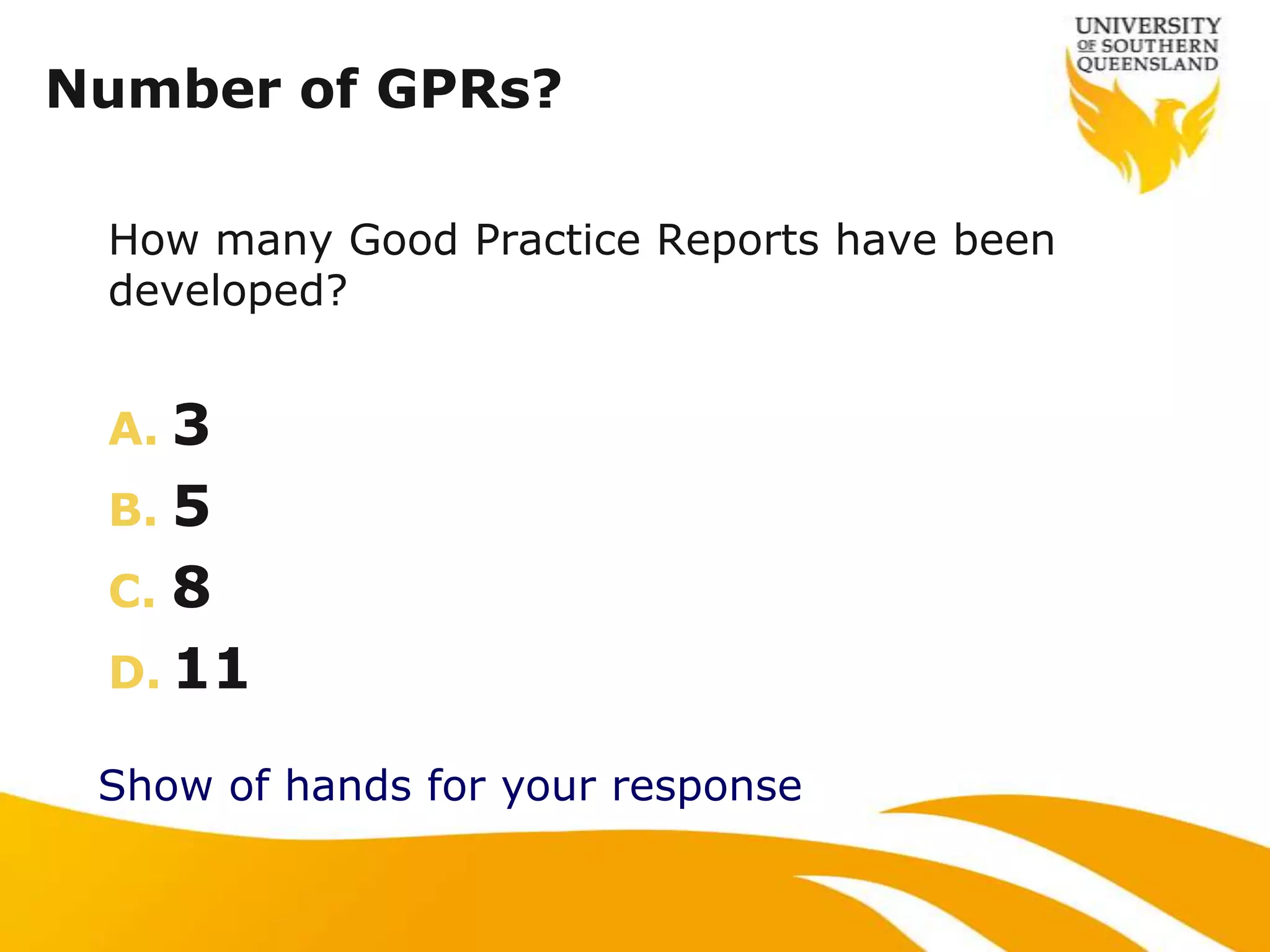 UNIVERSITY OF SOUTHERN QUEENSLAND

Number of GPRs?

How many Good Practice Reports have been developed?

A. 3
B. 5
C. 8
D. 11

Show of hands for your response